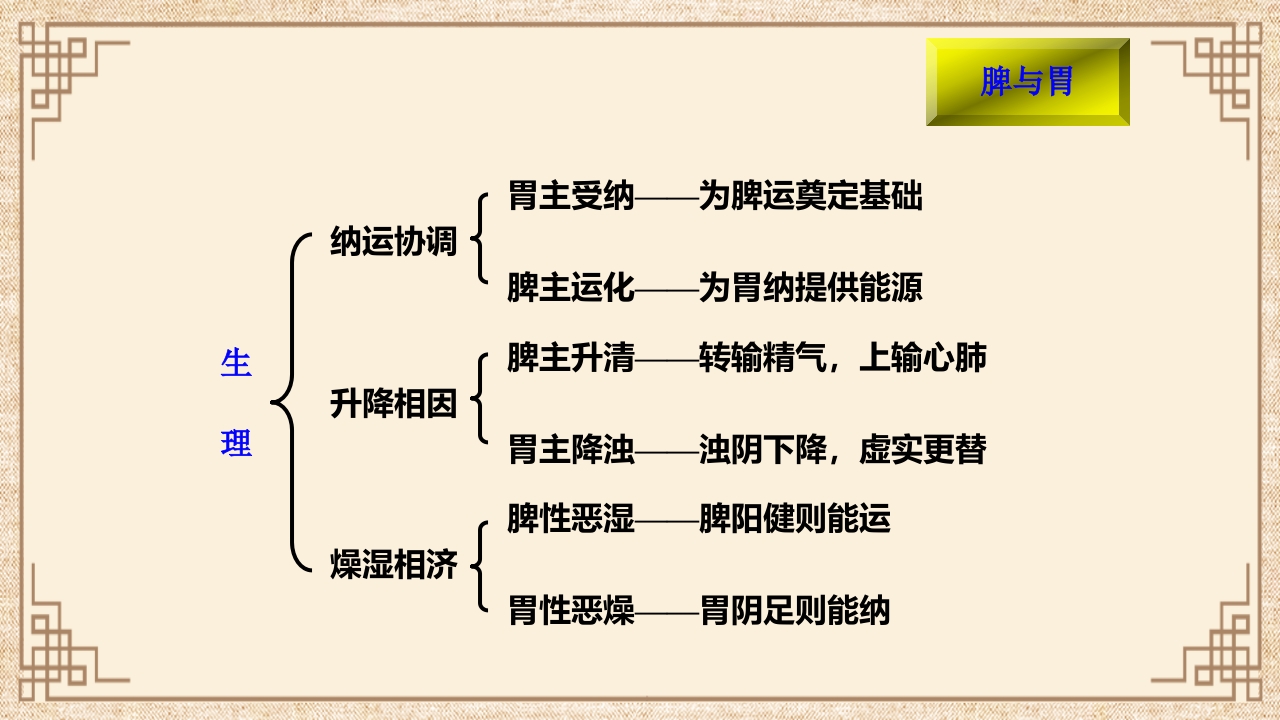 脾与胃

生理

纳运协调

胃主受纳——为脾运奠定基础

脾主运化——为胃纳提供能源

升降相因

脾主升清——转输精气，上输心肺

胃主降浊——浊阴下降，虚实更替

燥湿相济

脾性恶湿——脾阳健则能运

胃性恶燥——胃阴足则能纳